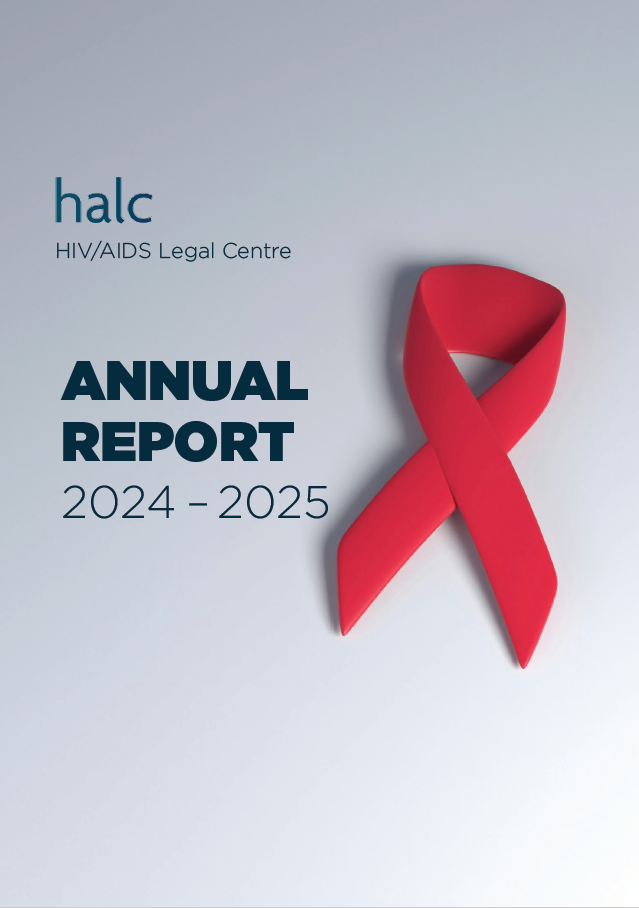 halc
HIV/AIDS Legal Centre

ANNUAL REPORT
2024 – 2025